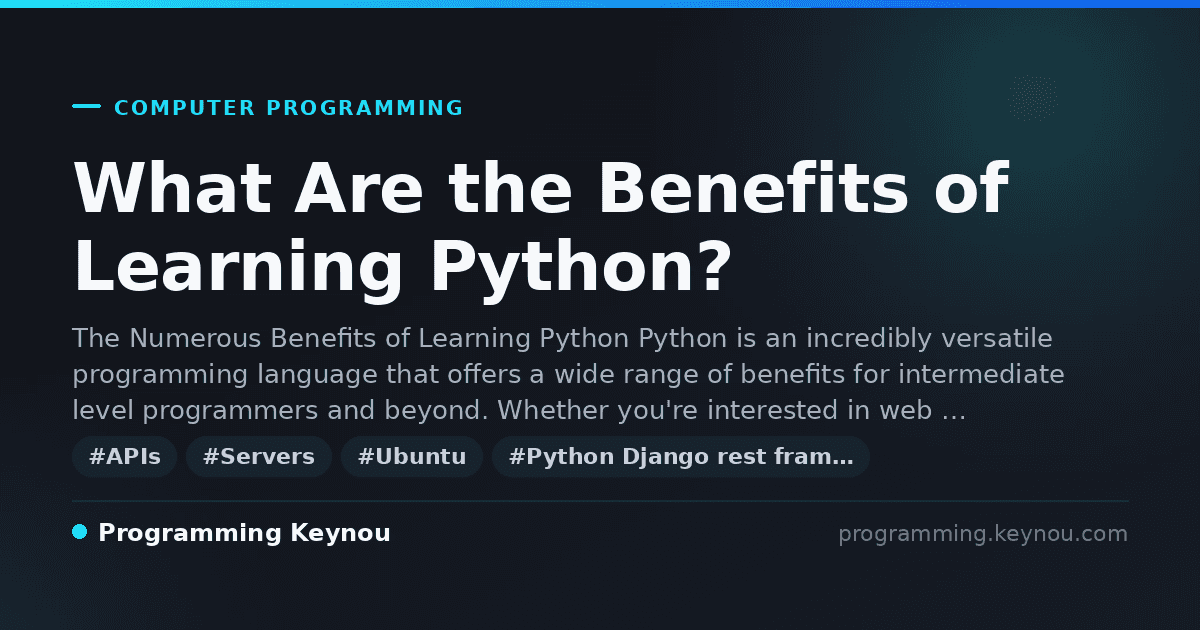 COMPUTER PROGRAMMING

What Are the Benefits of Learning Python?

The Numerous Benefits of Learning Python Python is an incredibly versatile programming language that offers a wide range of benefits for intermediate level programmers and beyond. Whether you're interested in web …

#APIs #Servers #Ubuntu #Python Django rest fram…

Programming Keynou

programming.keynou.com